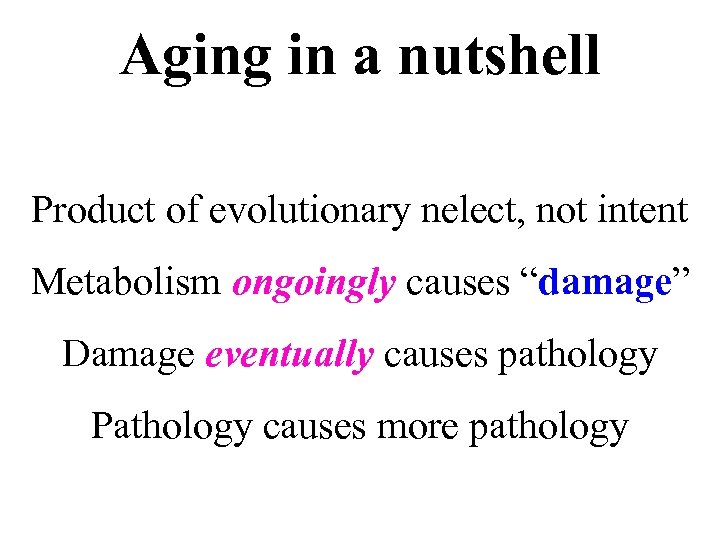 Aging in a nutshell

Product of evolutionary nelect, not intent

Metabolism ongoingly causes “damage”

Damage eventually causes pathology

Pathology causes more pathology